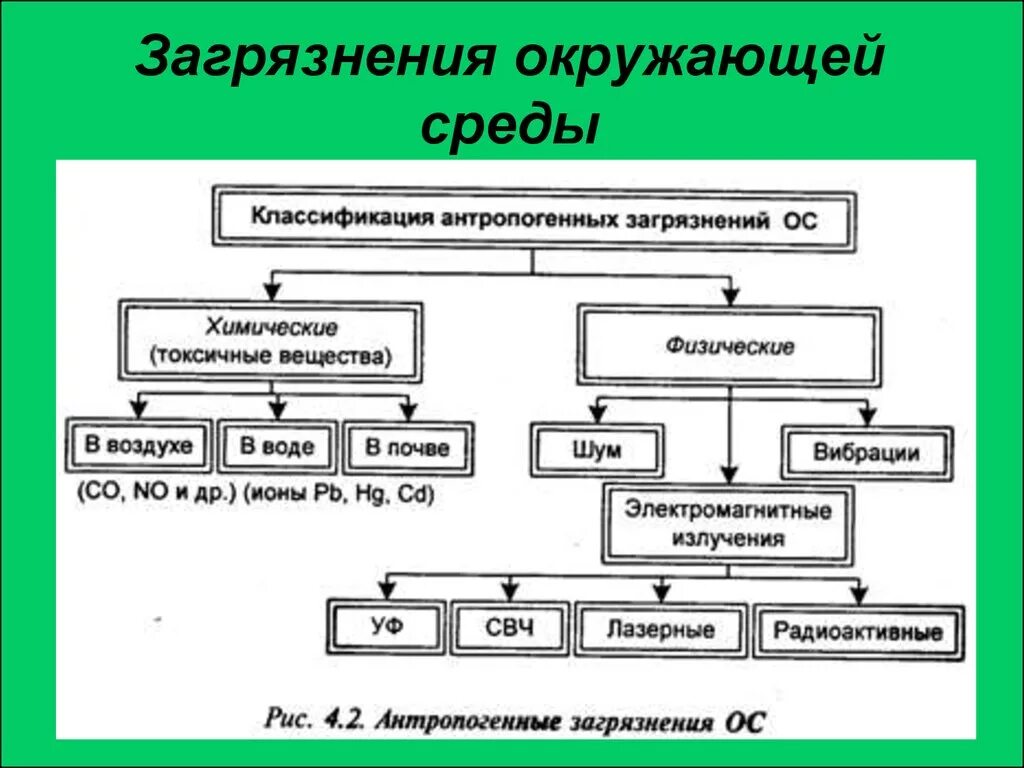 Загрязнения окружающей среды

Классификация антропогенных загрязнений ОС

Химические (токсичные вещества)

Физические

В воздухе

В воде

В почве

(CO, NO и др.) (ионы Pb, Hg, Cd)

Шум

Вибрации

Электромагнитные излучения

УФ

СВЧ

Лазерные

Радиоактивные

Рис. 4.2. Антропогенные загрязнения ОС